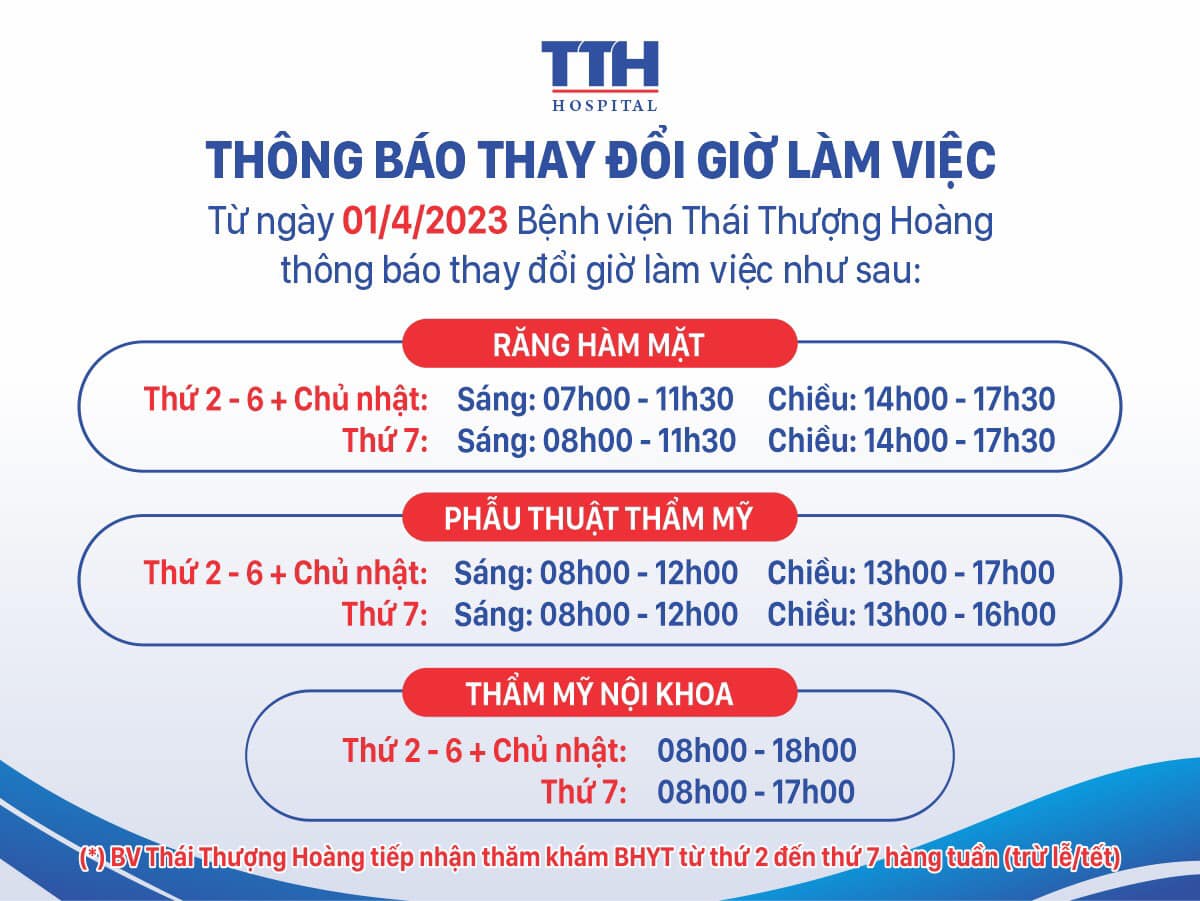 TTH
HOSPITAL

THÔNG BÁO THAY ĐỔI GIỜ LÀM VIỆC

Từ ngày 01/4/2023 Bệnh viện Thái Thượng Hoàng thông báo thay đổi giờ làm việc như sau:

RĂNG HÀM MẶT

Thứ 2 - 6 + Chủ nhật: Sáng: 07h00 - 11h30 Chiều: 14h00 - 17h30
Thứ 7: Sáng: 08h00 - 11h30 Chiều: 14h00 - 17h30

PHẪU THUẬT THẨM MỸ

Thứ 2 - 6 + Chủ nhật: Sáng: 08h00 - 12h00 Chiều: 13h00 - 17h00
Thứ 7: Sáng: 08h00 - 12h00 Chiều: 13h00 - 16h00

THẨM MỸ NỘI KHOA

Thứ 2 - 6 + Chủ nhật: 08h00 - 18h00
Thứ 7: 08h00 - 17h00

(*) BV Thái Thượng Hoàng tiếp nhận thăm khám BHYT từ thứ 2 đến thứ 7 hàng tuần (trừ lễ/tết)